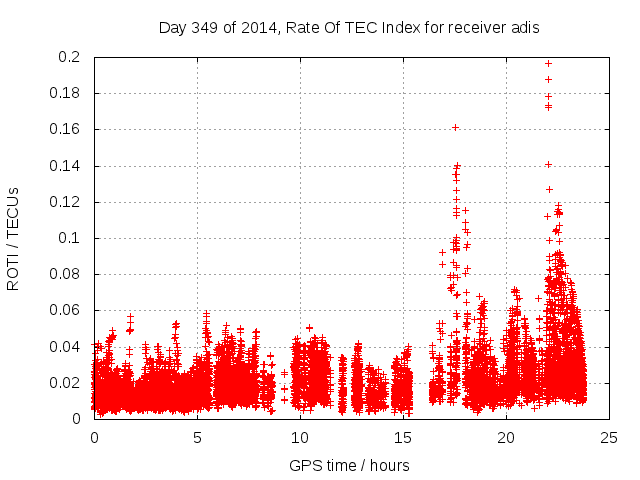 Day 349 of 2014, Rate Of TEC Index for receiver adis

ROTI / TECUs

0.2
0.18
0.16
0.14
0.12
0.1
0.08
0.06
0.04
0.02
0

0
5
10
15
20
25

GPS time / hours